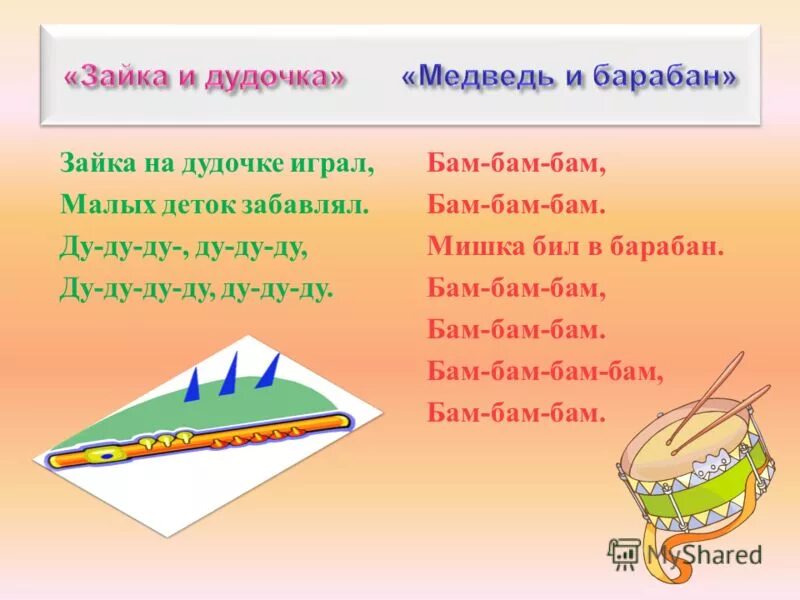 «Зайка и дудочка»

Зайка на дудочке играл,
Малых деток забавлял.
Ду-ду-ду-, ду-ду-ду,
Ду-ду-ду-ду, ду-ду-ду.

«Медведь и барабан»

Бам-бам-бам,
Бам-бам-бам.
Мишка бил в барабан.
Бам-бам-бам,
Бам-бам-бам.
Бам-бам-бам-бам,
Бам-бам-бам.

MyShared